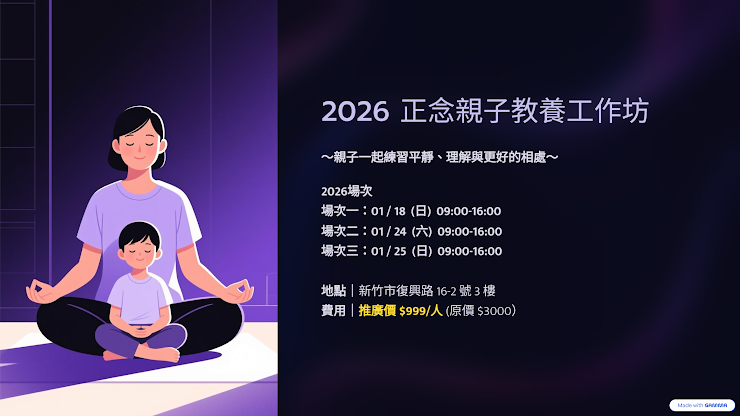 2026 正念親子教養工作坊

～親子一起練習平靜、理解與更好的相處～

2026場次
場次一：01 / 18（日）09:00-16:00
場次二：01 / 24（六）09:00-16:00
場次三：01 / 25（日）09:00-16:00

地點｜新竹市復興路 16-2 號 3 樓
費用｜推廣價 $999/人 (原價 $3000)

Made with GAMMA